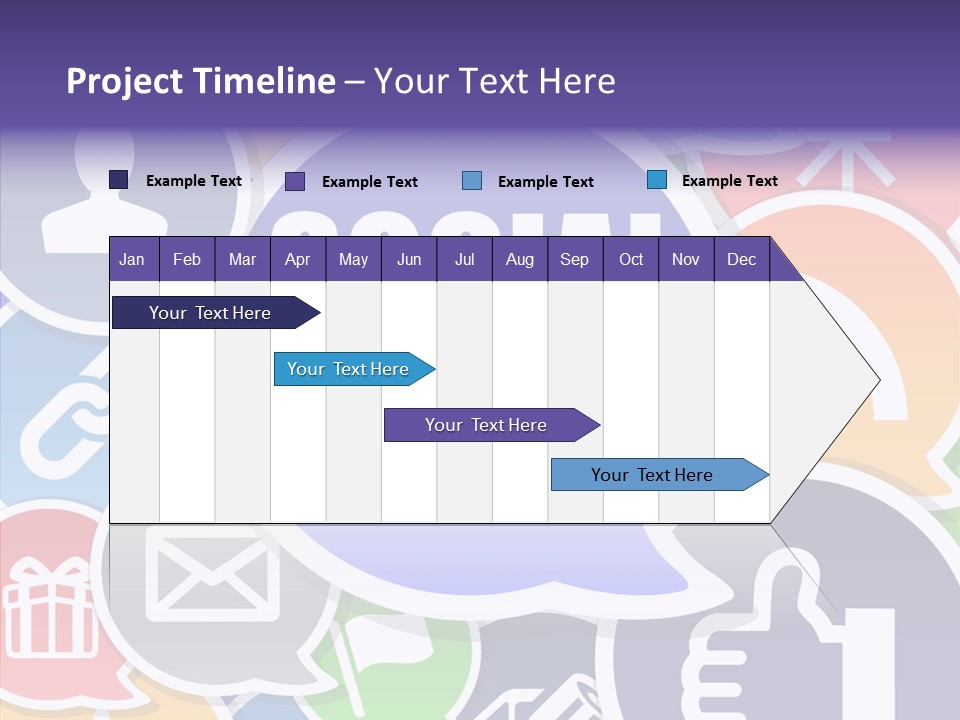 Project Timeline – Your Text Here

Example Text
Example Text
Example Text
Example Text

| Jan | Feb | Mar | Apr | May | Jun | Jul | Aug | Sep | Oct | Nov | Dec |
|---|---|---|---|---|---|---|---|---|---|---|---|

Your Text Here
Your Text Here
Your Text Here
Your Text Here